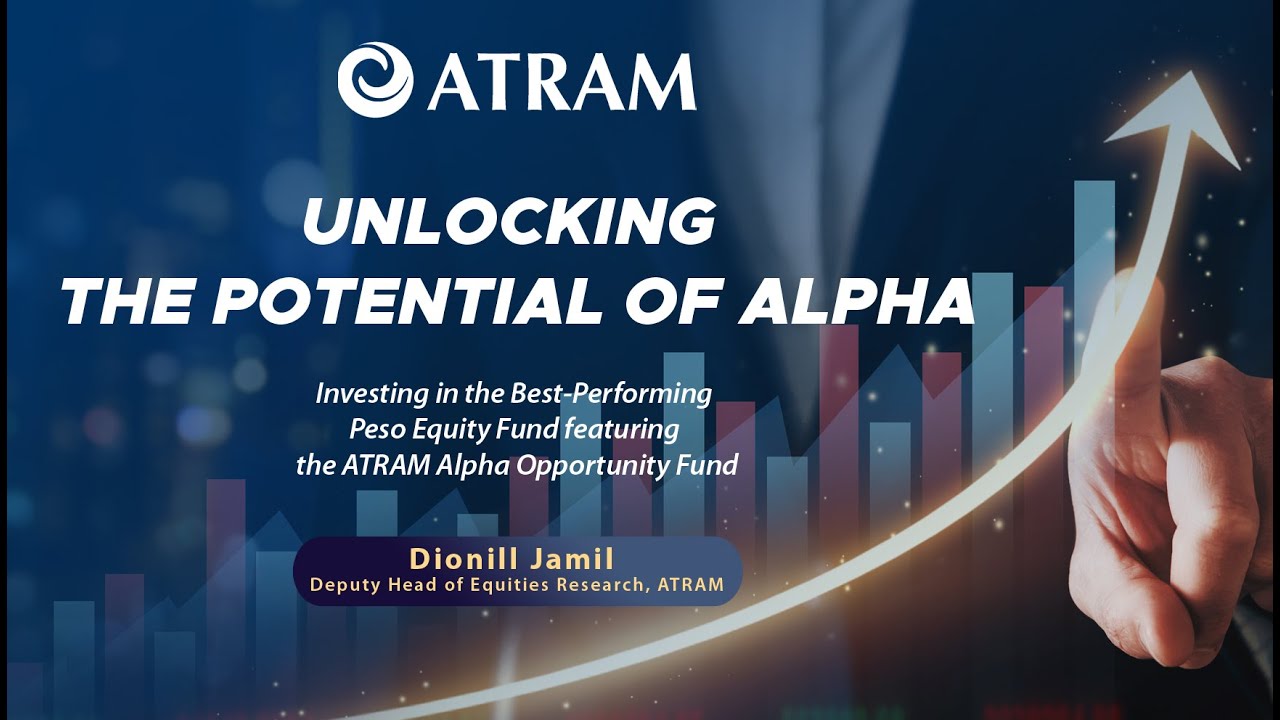 ATRAM

UNLOCKING
THE POTENTIAL OF ALPHA

Investing in the Best-Performing Peso Equity Fund featuring the ATRAM Alpha Opportunity Fund

Dionill Jamil
Deputy Head of Equities Research, ATRAM